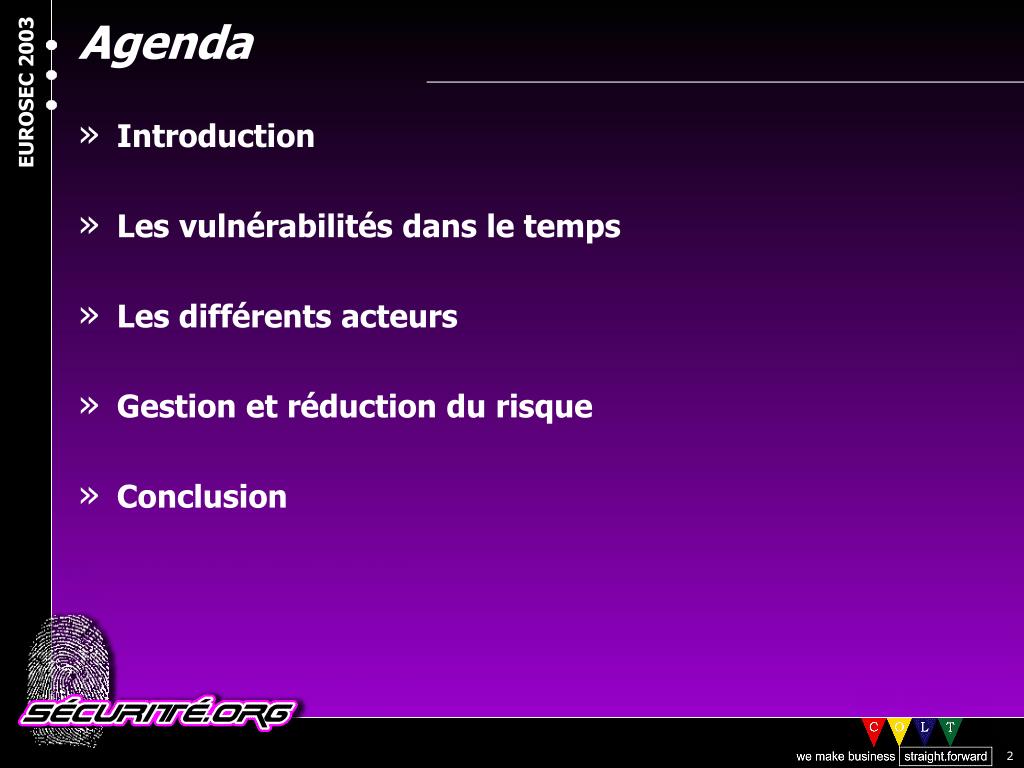 EUROSEC 2003

Agenda

» Introduction

» Les vulnérabilités dans le temps

» Les différents acteurs

» Gestion et réduction du risque

» Conclusion

SÉCURITÉ.ORG

C O L T

we make business straight.forward

2